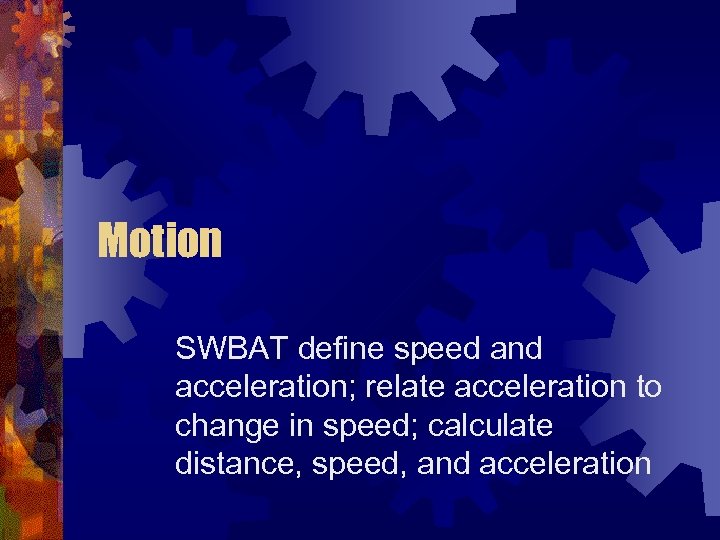 Motion

SWBAT define speed and acceleration; relate acceleration to change in speed; calculate distance, speed, and acceleration